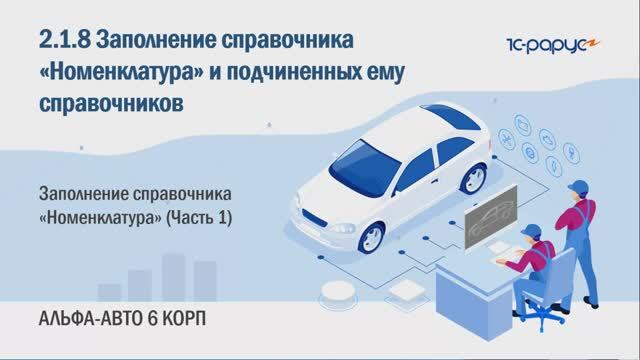 2.1.8 Заполнение справочника «Номенклатура» и подчиненных ему справочников

1С-рарус

Заполнение справочника «Номенклатура» (Часть 1)

АЛЬФА-АВТО 6 КОРП